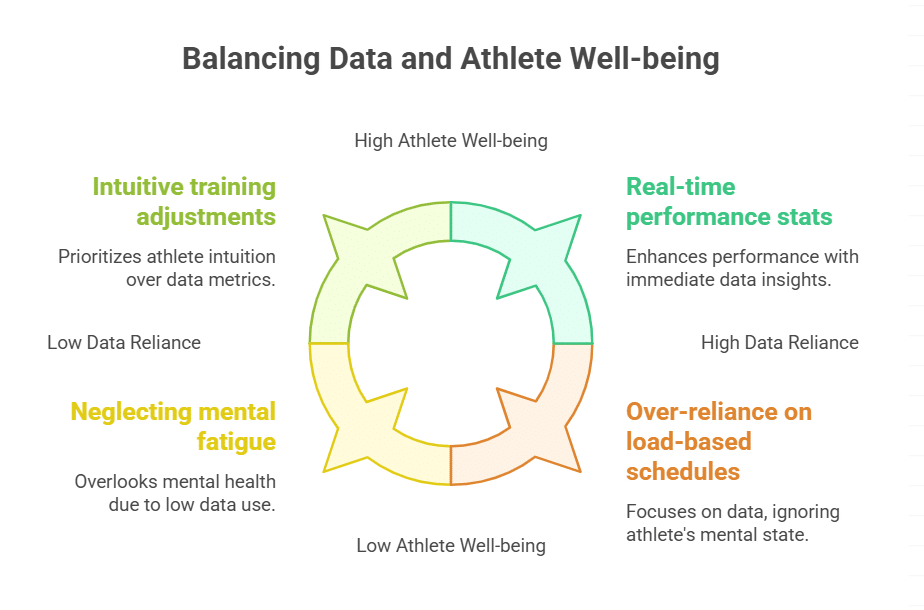 Balancing Data and Athlete Well-being

High Athlete Well-being

Intuitive training adjustments

Prioritizes athlete intuition over data metrics.

Real-time performance stats

Enhances performance with immediate data insights.

Low Data Reliance

High Data Reliance

Neglecting mental fatigue

Overlooks mental health due to low data use.

Over-reliance on load-based schedules

Focuses on data, ignoring athlete's mental state.

Low Athlete Well-being